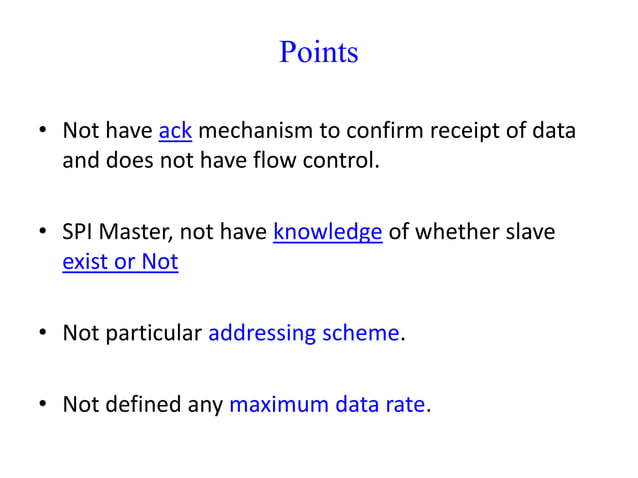 Points

• Not have ack mechanism to confirm receipt of data and does not have flow control.

• SPI Master, not have knowledge of whether slave exist or Not

• Not particular addressing scheme.

• Not defined any maximum data rate.